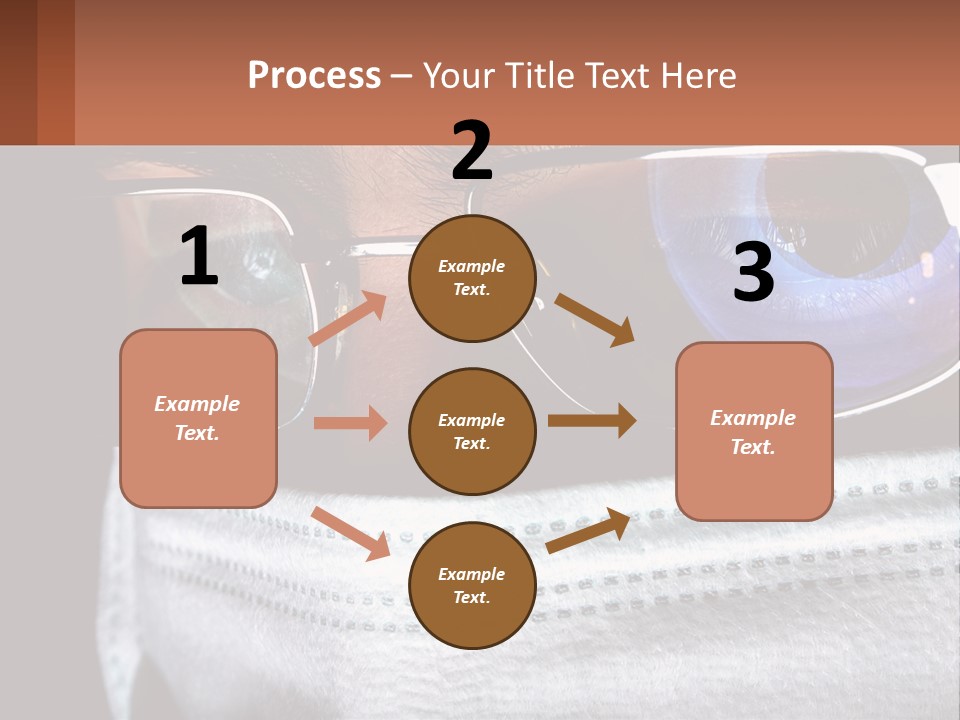 Process – Your Title Text Here

1

Example Text.

2

Example Text.

Example Text.

Example Text.

3

Example Text.